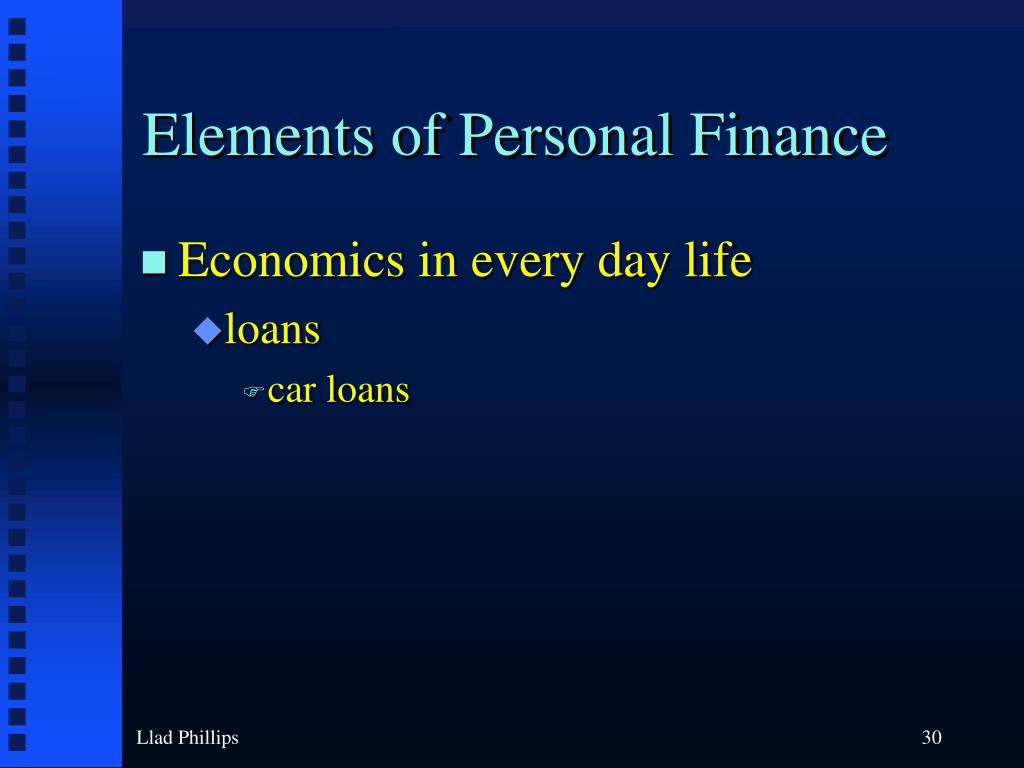 Elements of Personal Finance

Economics in every day life

loans

car loans

Llad Phillips

30